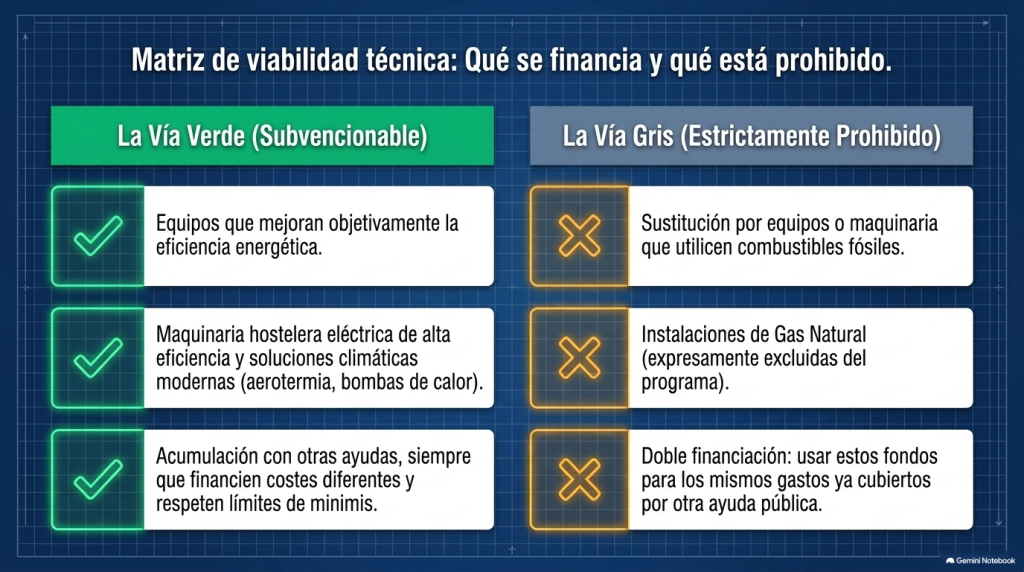 Matriz de viabilidad técnica: Qué se financia y qué está prohibido.

La Vía Verde (Subvencionable)

Equipos que mejoran objetivamente la eficiencia energética.

Maquinaria hostelera eléctrica de alta eficiencia y soluciones climáticas modernas (aerotermia, bombas de calor).

Acumulación con otras ayudas, siempre que financien costes diferentes y respeten límites de minimis.

La Vía Gris (Estrictamente Prohibido)

Sustitución por equipos o maquinaria que utilicen combustibles fósiles.

Instalaciones de Gas Natural (expresamente excluidas del programa).

Doble financiación: usar estos fondos para los mismos gastos ya cubiertos por otra ayuda pública.

Gemini Notebook